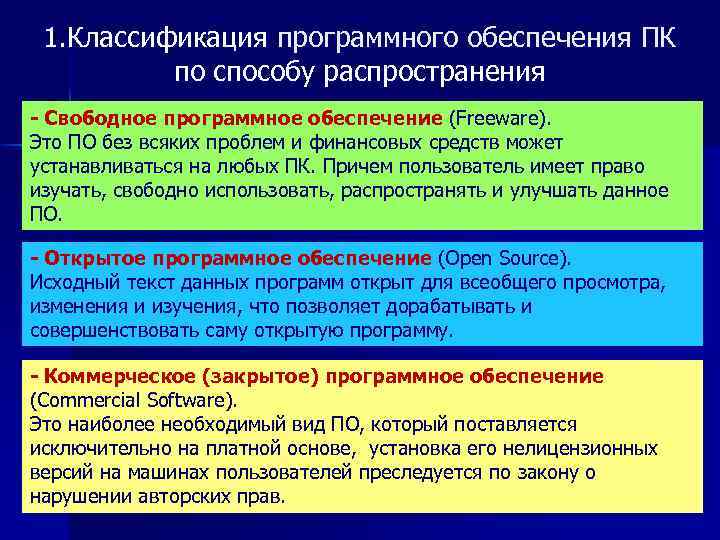 1.Классификация программного обеспечения ПК по способу распространения

- Свободное программное обеспечение (Freeware).
Это ПО без всяких проблем и финансовых средств может устанавливаться на любых ПК. Причем пользователь имеет право изучать, свободно использовать, распространять и улучшать данное ПО.

- Открытое программное обеспечение (Open Source).
Исходный текст данных программ открыт для всеобщего просмотра, изменения и изучения, что позволяет дорабатывать и совершенствовать саму открытую программу.

- Коммерческое (закрытое) программное обеспечение (Commercial Software).
Это наиболее необходимый вид ПО, который поставляется исключительно на платной основе, установка его нелицензионных версий на машинах пользователей преследуется по закону о нарушении авторских прав.